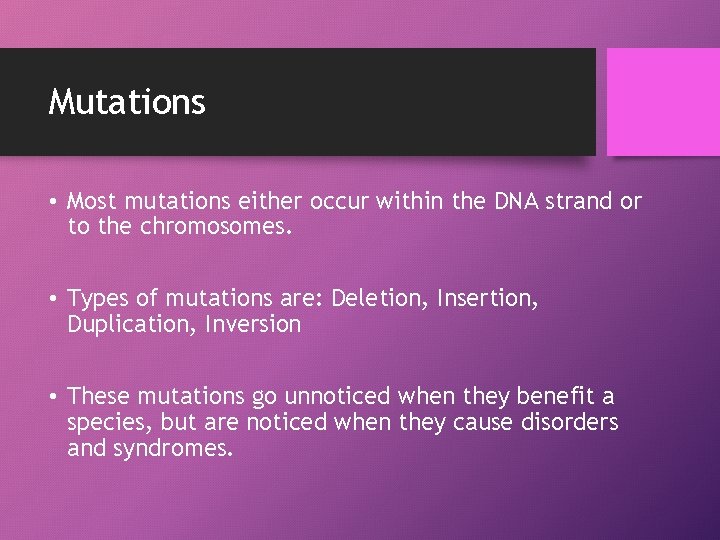 Mutations

• Most mutations either occur within the DNA strand or to the chromosomes.

• Types of mutations are: Deletion, Insertion, Duplication, Inversion

• These mutations go unnoticed when they benefit a species, but are noticed when they cause disorders and syndromes.